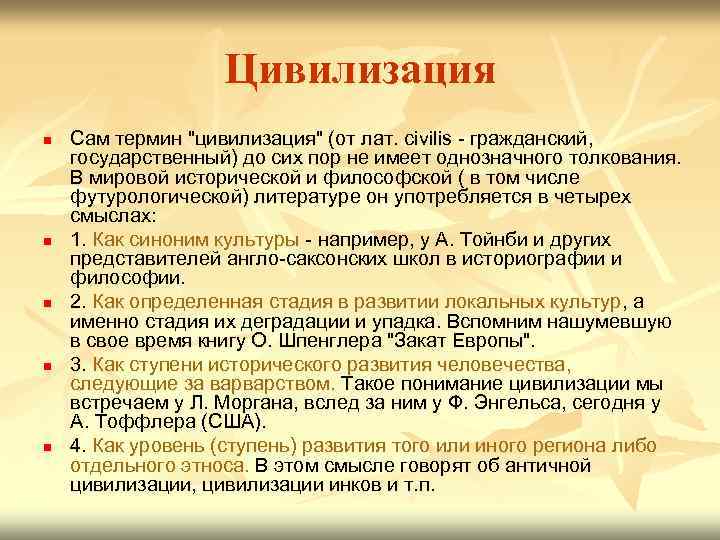 Цивилизация

Сам термин "цивилизация" (от лат. civilis - гражданский, государственный) до сих пор не имеет однозначного толкования. В мировой исторической и философской ( в том числе футурологической) литературе он употребляется в четырех смыслах:

1. Как синоним культуры - например, у А. Тойнби и других представителей англо-саксонских школ в историографии и философии.

2. Как определенная стадия в развитии локальных культур, а именно стадия их деградации и упадка. Вспомним нашумевшую в свое время книгу О. Шпенглера "Закат Европы".

3. Как ступени исторического развития человечества, следующие за варварством. Такое понимание цивилизации мы встречаем у Л. Моргана, вслед за ним у Ф. Энгельса, сегодня у А. Тоффлера (США).

4. Как уровень (ступень) развития того или иного региона либо отдельного этноса. В этом смысле говорят об античной цивилизации, цивилизации инков и т.п.